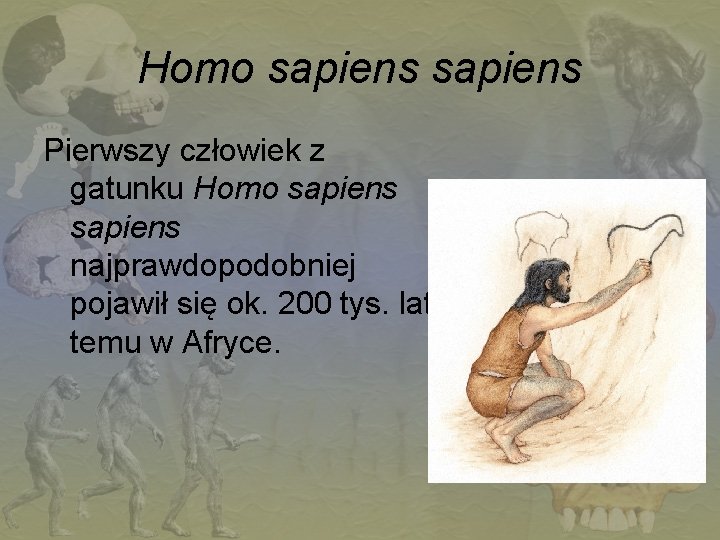 Homo sapiens sapiens

Pierwszy człowiek z gatunku Homo sapiens sapiens najprawdopodobniej pojawił się ok. 200 tys. lat temu w Afryce.